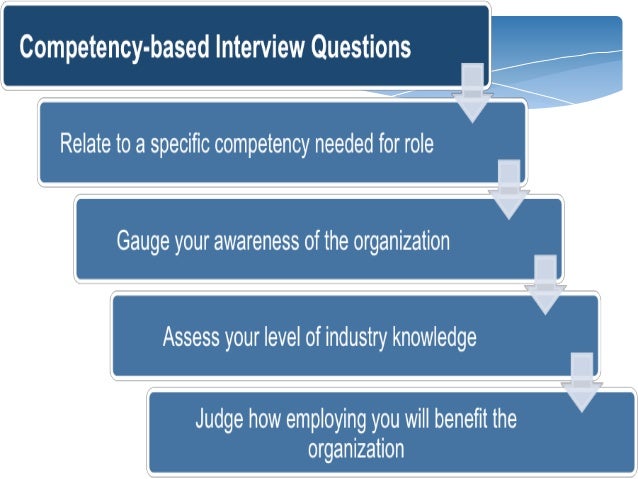 Competency-based Interview Questions

Relate to a specific competency needed for role

Gauge your awareness of the organization

Assess your level of industry knowledge

Judge how employing you will benefit the organization